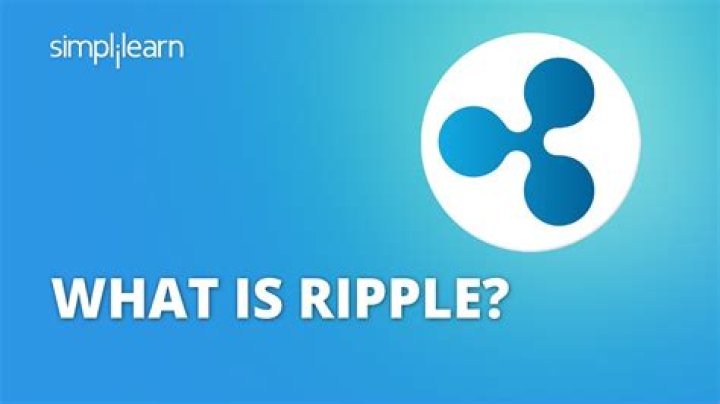 simplilearn

WHAT IS RIPPLE?